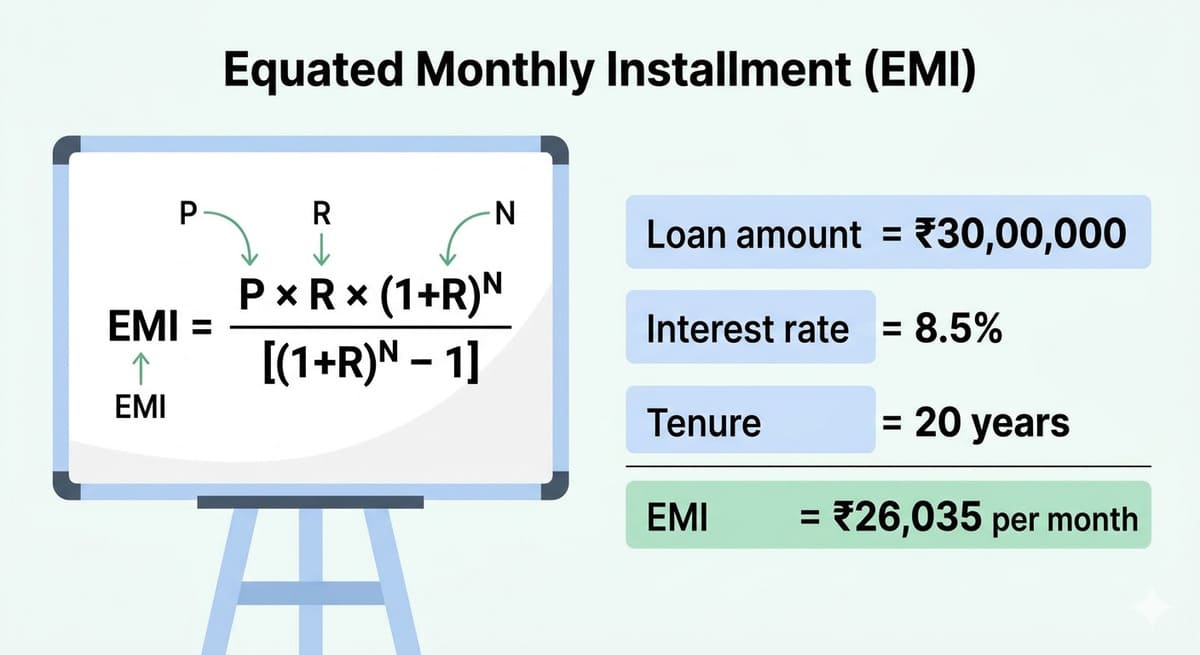 Equated Monthly Installment (EMI)

P R N

$EMI = \frac{P \times R \times (1+R)^N}{[(1+R)^N - 1]}$

EMI

Loan amount = ₹30,00,000

Interest rate = 8.5%

Tenure = 20 years

EMI = ₹26,035 per month